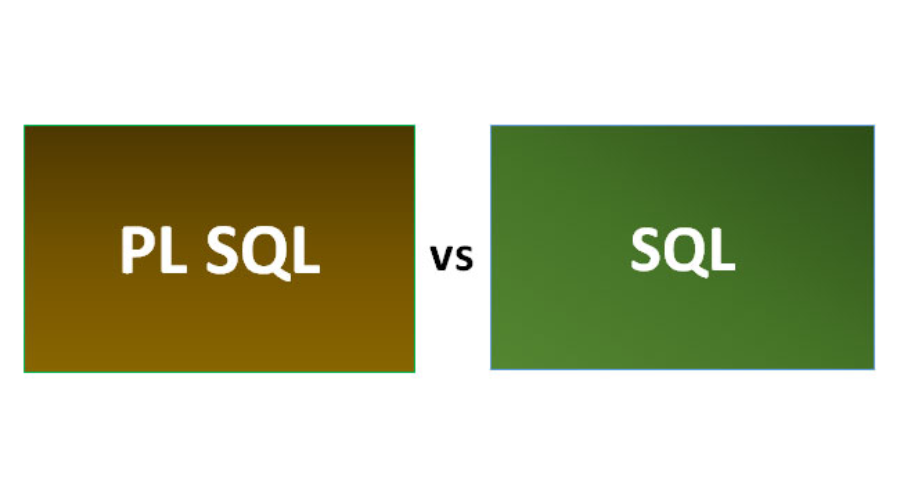 PL SQL

vs

SQL